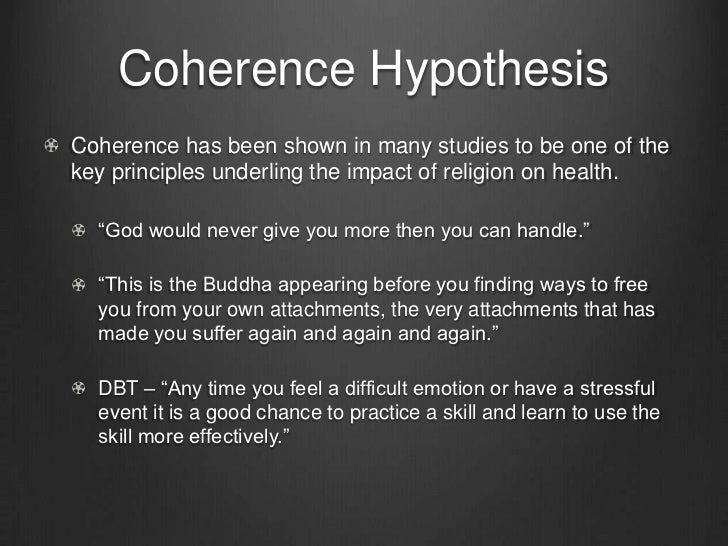 Coherence Hypothesis

Coherence has been shown in many studies to be one of the key principles underling the impact of religion on health.

“God would never give you more then you can handle.”

“This is the Buddha appearing before you finding ways to free you from your own attachments, the very attachments that has made you suffer again and again and again.”

DBT – “Any time you feel a difficult emotion or have a stressful event it is a good chance to practice a skill and learn to use the skill more effectively.”